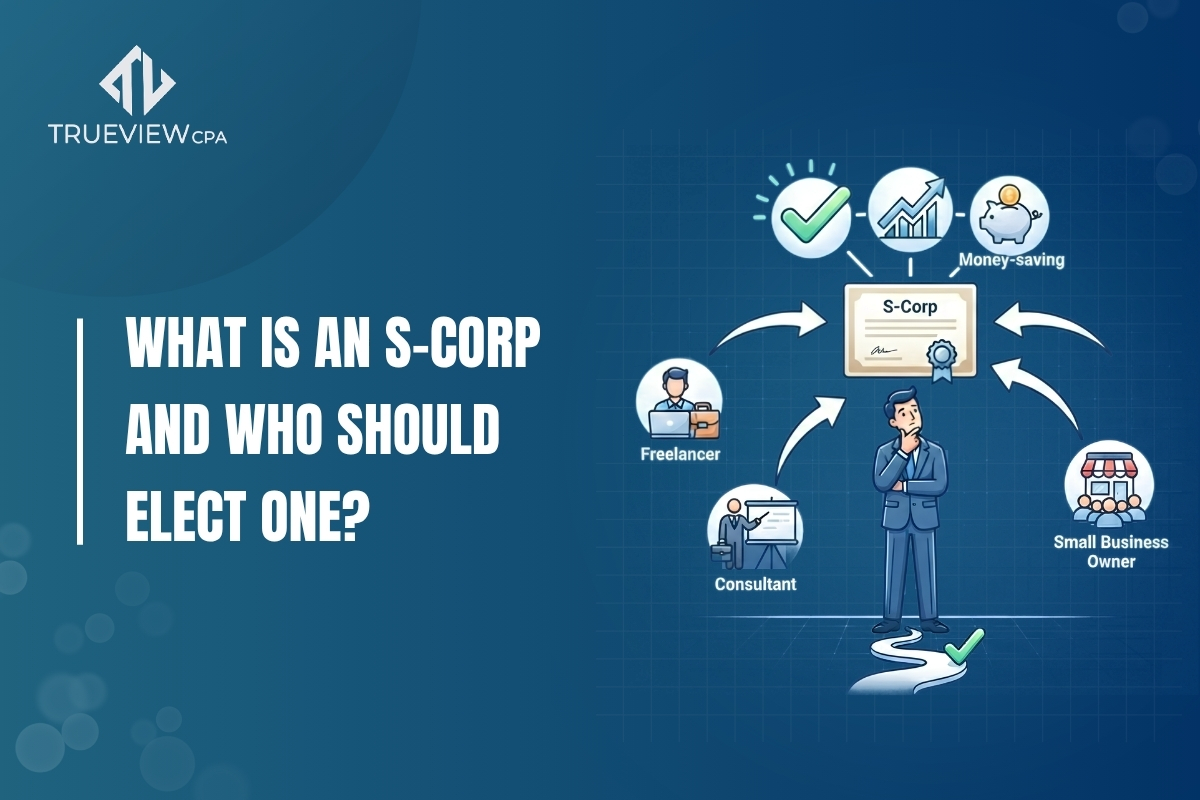 TRUEVIEW CPA

WHAT IS AN S-CORP AND WHO SHOULD ELECT ONE?

Money-saving

S-Corp

Freelancer

Consultant

Small Business Owner